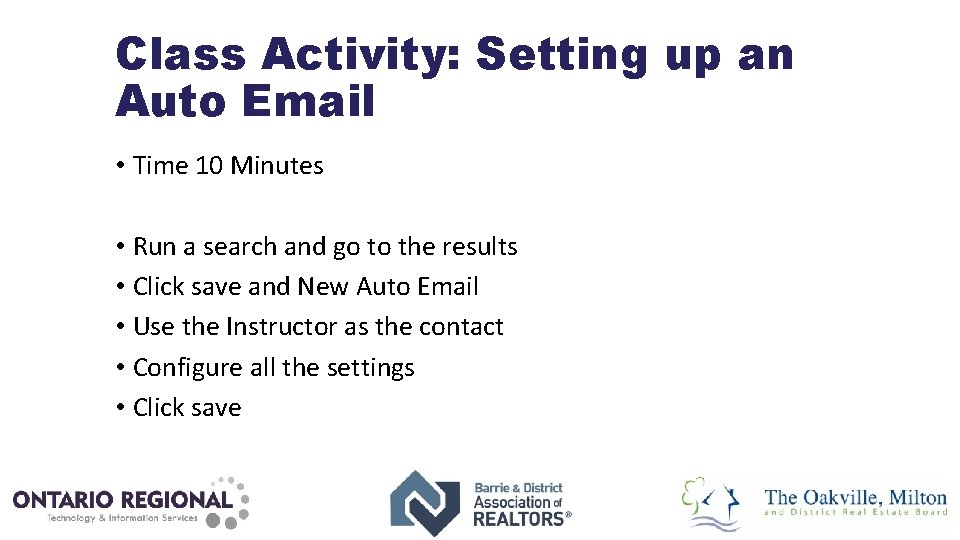 Class Activity: Setting up an Auto Email

• Time 10 Minutes

• Run a search and go to the results
• Click save and New Auto Email
• Use the Instructor as the contact
• Configure all the settings
• Click save

ONTARIO REGIONAL
Technology & Information Services

Barrie & District Association of REALTORS®

The Oakville, Milton and District Real Estate Board